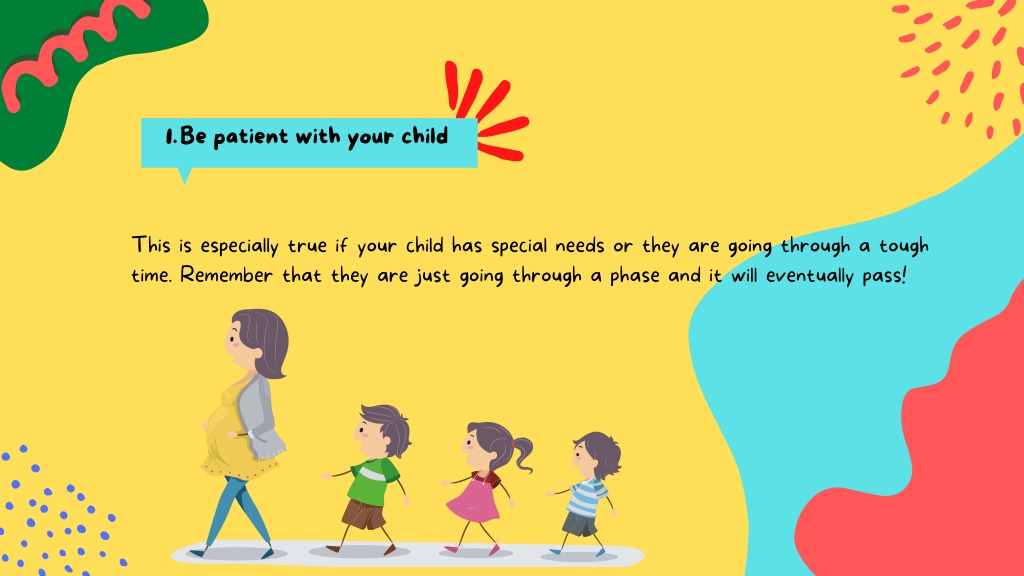 1.Be patient with your child

This is especially true if your child has special needs or they are going through a tough time. Remember that they are just going through a phase and it will eventually pass!